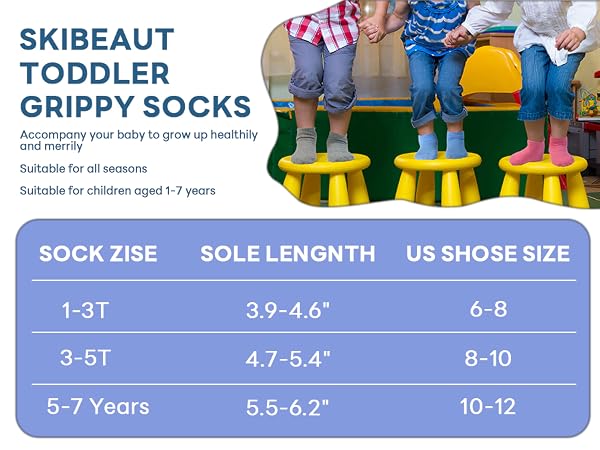 SKIBEAUT TODDLER GRIPPY SOCKS

Accompany your baby to grow up healthily and merrily

Suitable for all seasons

Suitable for children aged 1-7 years

| SOCK ZISE | SOLE LENGNTH | US SHOSE SIZE |
|---|---|---|
| 1-3T | 3.9-4.6" | 6-8 |
| 3-5T | 4.7-5.4" | 8-10 |
| 5-7 Years | 5.5-6.2" | 10-12 |